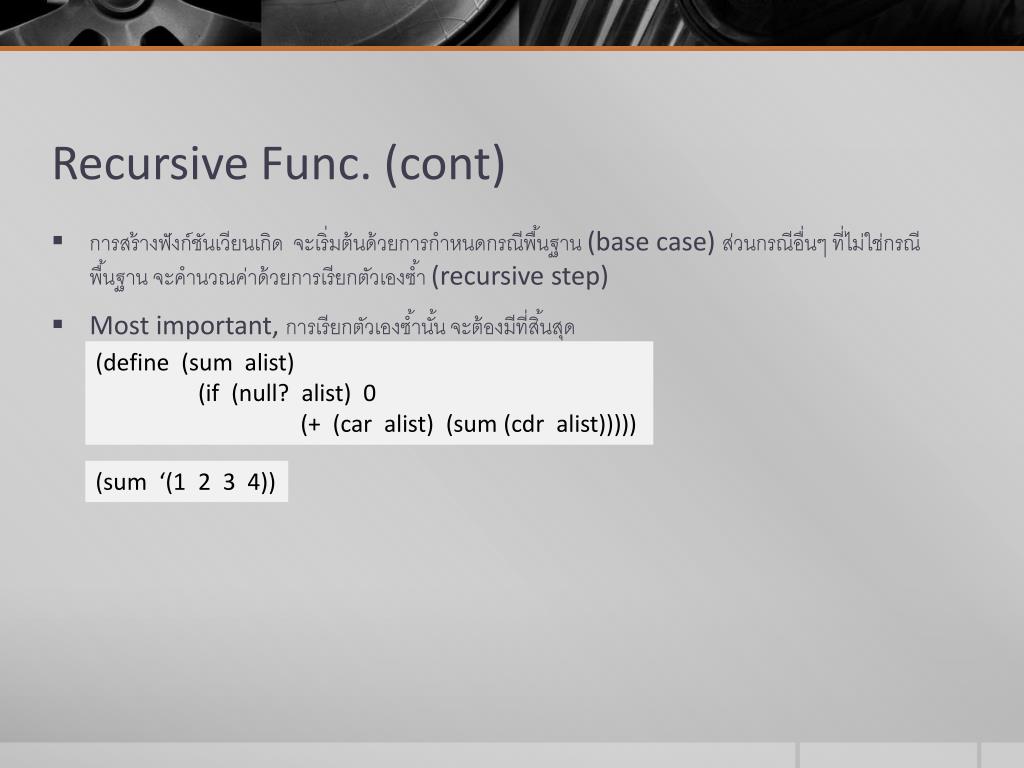 Recursive Func. (cont)

▪ การสร้างฟังก์ชันเวียนเกิด จะเริ่มต้นด้วยการกำหนดกรณีพื้นฐาน (base case) ส่วนกรณีอื่นๆ ที่ไม่ใช่กรณีพื้นฐาน จะคำนวณค่าด้วยการเรียกตัวเองซ้ำ (recursive step)

▪ Most important, การเรียกตัวเองซ้ำนั้น จะต้องมีที่สิ้นสุด

(define (sum alist)
(if (null? alist) 0
(+ (car alist) (sum (cdr alist)))))

(sum ‘(1 2 3 4))